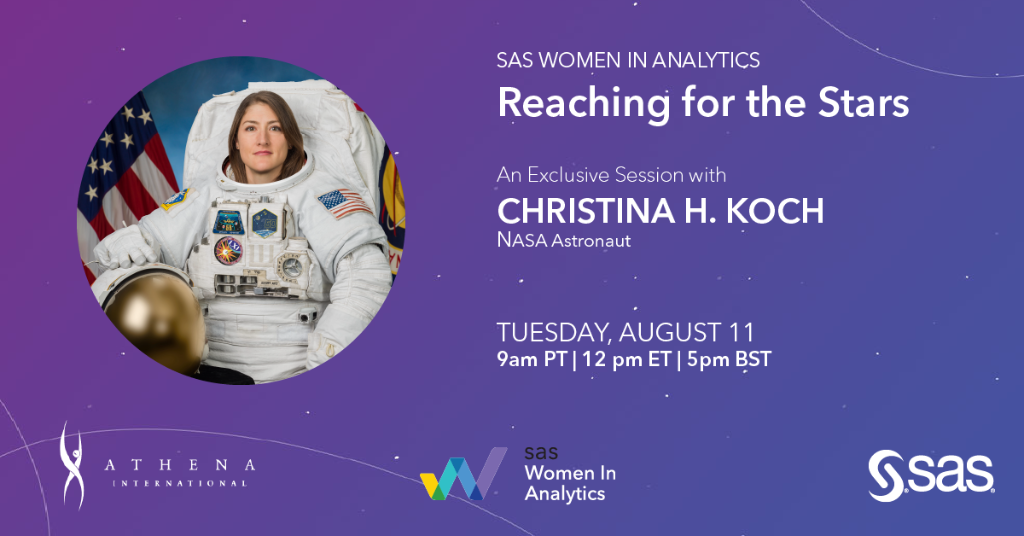 SAS WOMEN IN ANALYTICS
Reaching for the Stars

An Exclusive Session with
CHRISTINA H. KOCH
NASA Astronaut

TUESDAY, AUGUST 11
9am PT | 12 pm ET | 5pm BST

ATHENA
INTERNATIONAL

sas
Women In
Analytics

sas